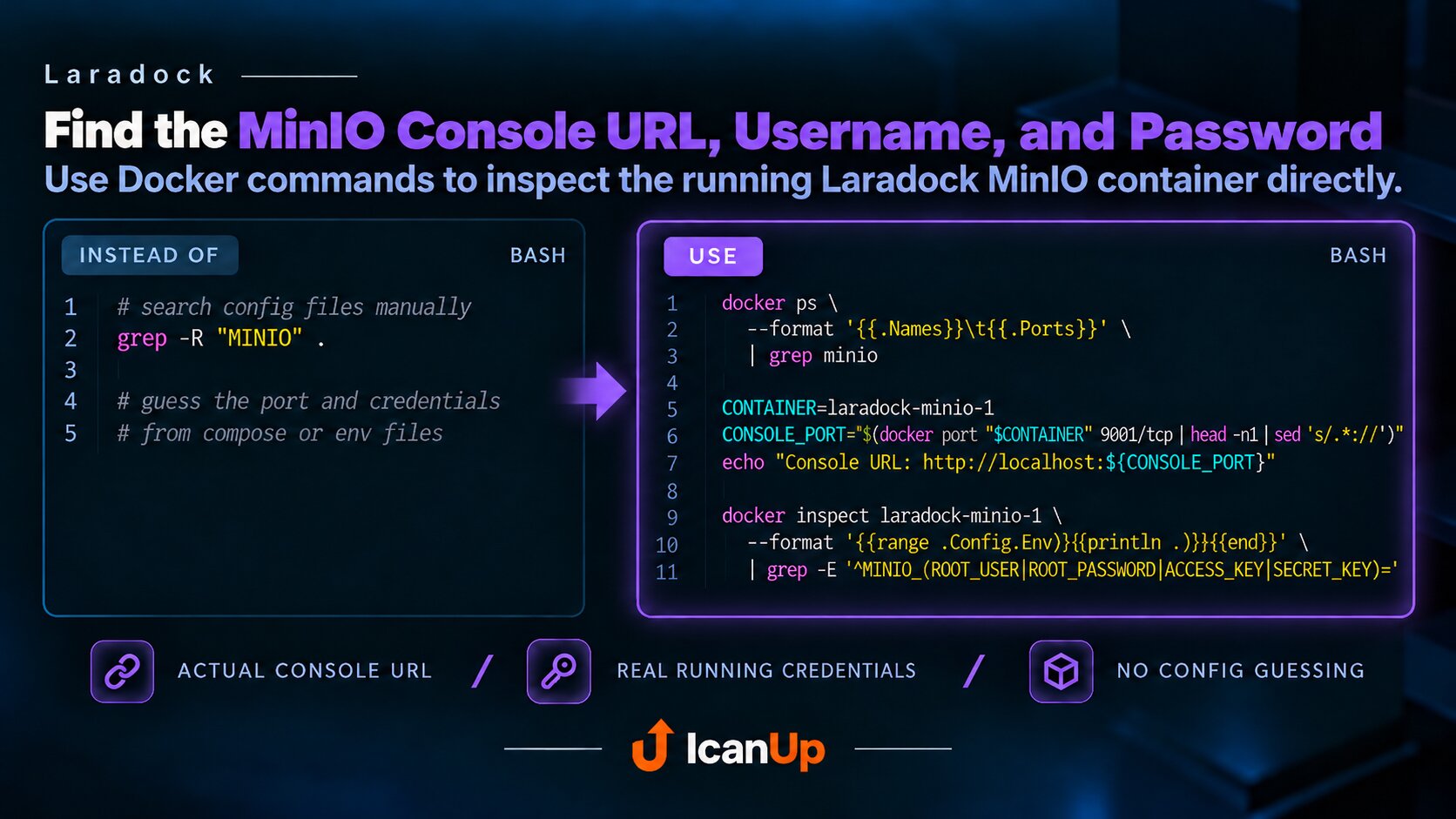 Laradock

Find the MinIO Console URL, Username, and Password

Use Docker commands to inspect the running Laradock MinIO container directly.

INSTEAD OF
BASH

1 # search config files manually
2 grep -R "MINIO" .
3
4 # guess the port and credentials
5 # from compose or env files

USE
BASH

1 docker ps \
2 --format '{{.Names}}\t{{.Ports}}' \
3 | grep minio
4
5 CONTAINER=laradock-minio-1
6 CONSOLE_PORT="$(docker port "$CONTAINER" 9001/tcp | head -n1 | sed 's/.*://')"
7 echo "Console URL: http://localhost:${CONSOLE_PORT}"
8
9 docker inspect laradock-minio-1 \
10 --format '{{range .Config.Env}}{{println .}}{{end}}' \
11 | grep -E '^MINIO_(ROOT_USER|ROOT_PASSWORD|ACCESS_KEY|SECRET_KEY)='

ACTUAL CONSOLE URL / REAL RUNNING CREDENTIALS / NO CONFIG GUESSING

IcanUp